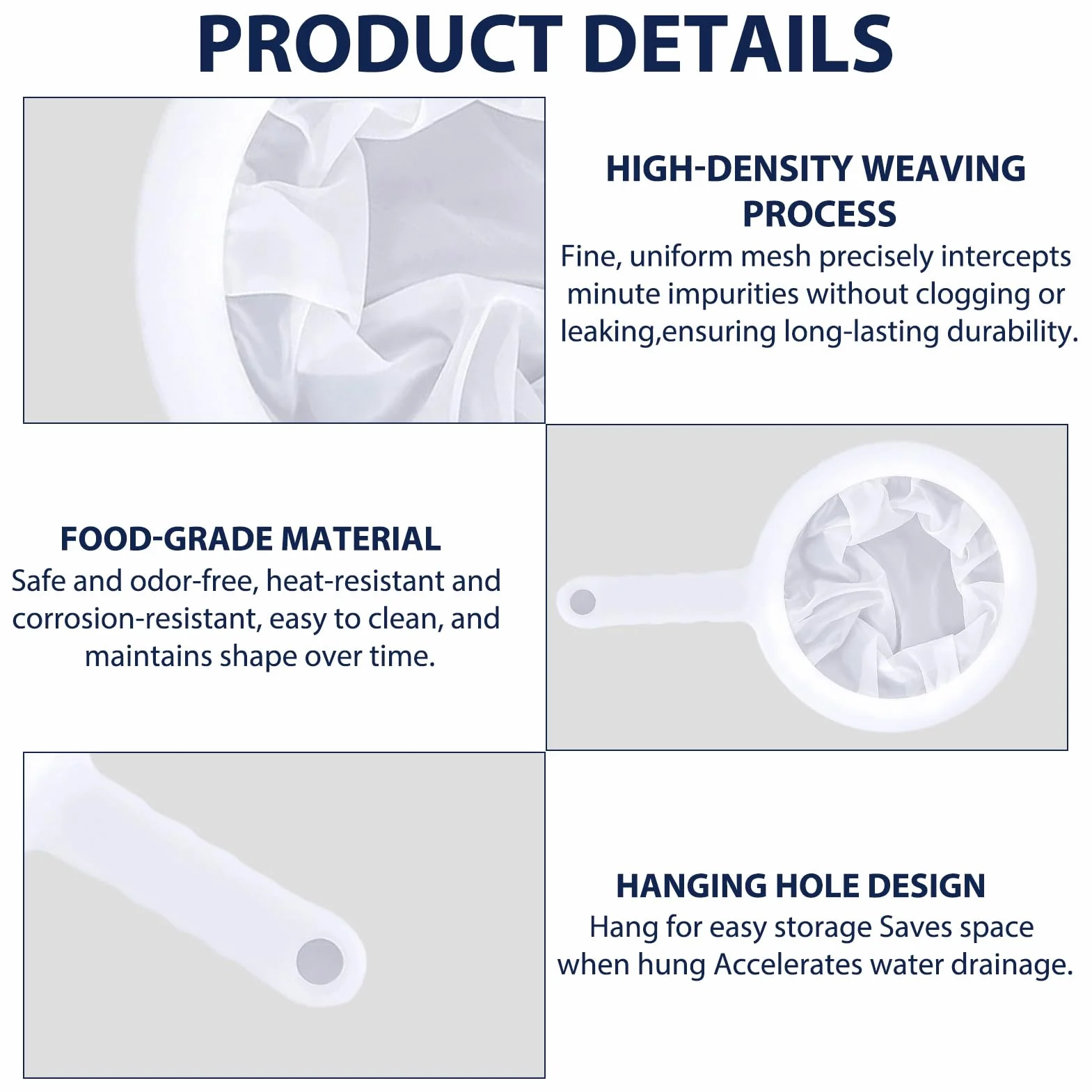 PRODUCT DETAILS

HIGH-DENSITY WEAVING PROCESS
Fine, uniform mesh precisely intercepts minute impurities without clogging or leaking,ensuring long-lasting durability.

FOOD-GRADE MATERIAL
Safe and odor-free, heat-resistant and corrosion-resistant, easy to clean, and maintains shape over time.

HANGING HOLE DESIGN
Hang for easy storage Saves space when hung Accelerates water drainage.